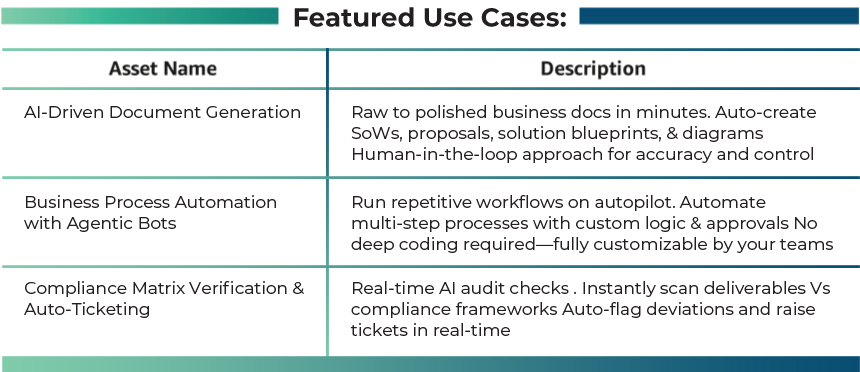 Featured Use Cases:

| Asset Name | Description |
|---|---|
| AI-Driven Document Generation | Raw to polished business docs in minutes. Auto-create SoWs, proposals, solution blueprints, & diagrams Human-in-the-loop approach for accuracy and control |
| Business Process Automation with Agentic Bots | Run repetitive workflows on autopilot. Automate multi-step processes with custom logic & approvals No deep coding required—fully customizable by your teams |
| Compliance Matrix Verification & Auto-Ticketing | Real-time AI audit checks . Instantly scan deliverables Vs compliance frameworks Auto-flag deviations and raise tickets in real-time |